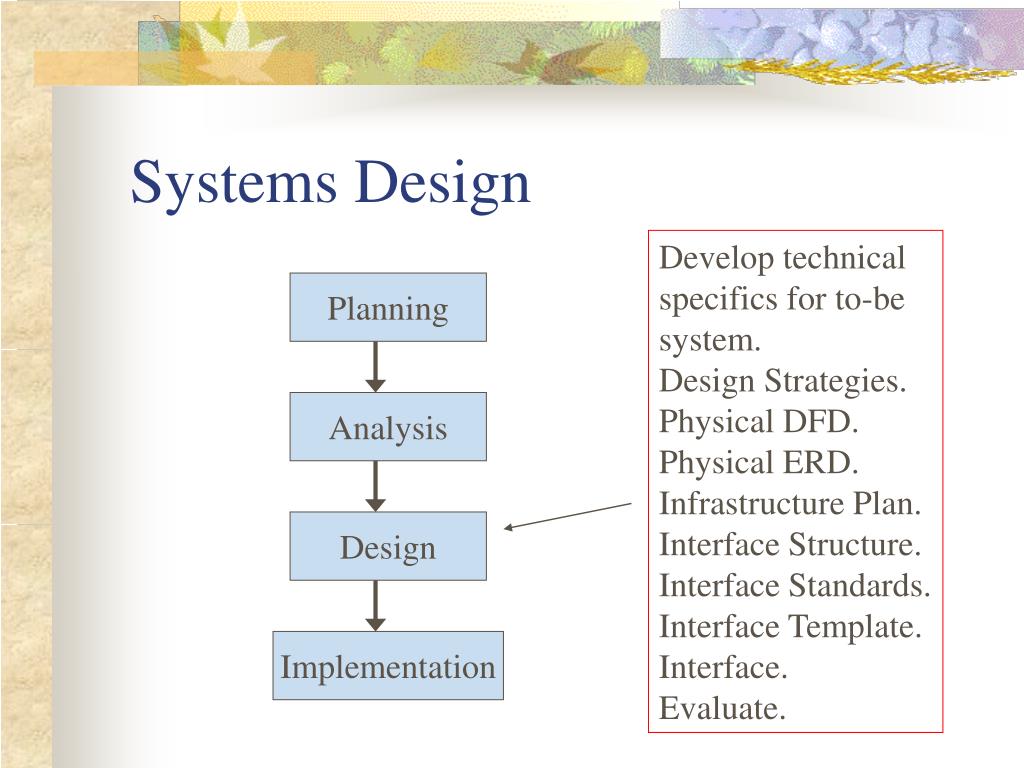 Systems Design

Planning

Analysis

Design

Implementation

Develop technical specifics for to-be system.
Design Strategies.
Physical DFD.
Physical ERD.
Infrastructure Plan.
Interface Structure.
Interface Standards.
Interface Template.
Interface.
Evaluate.